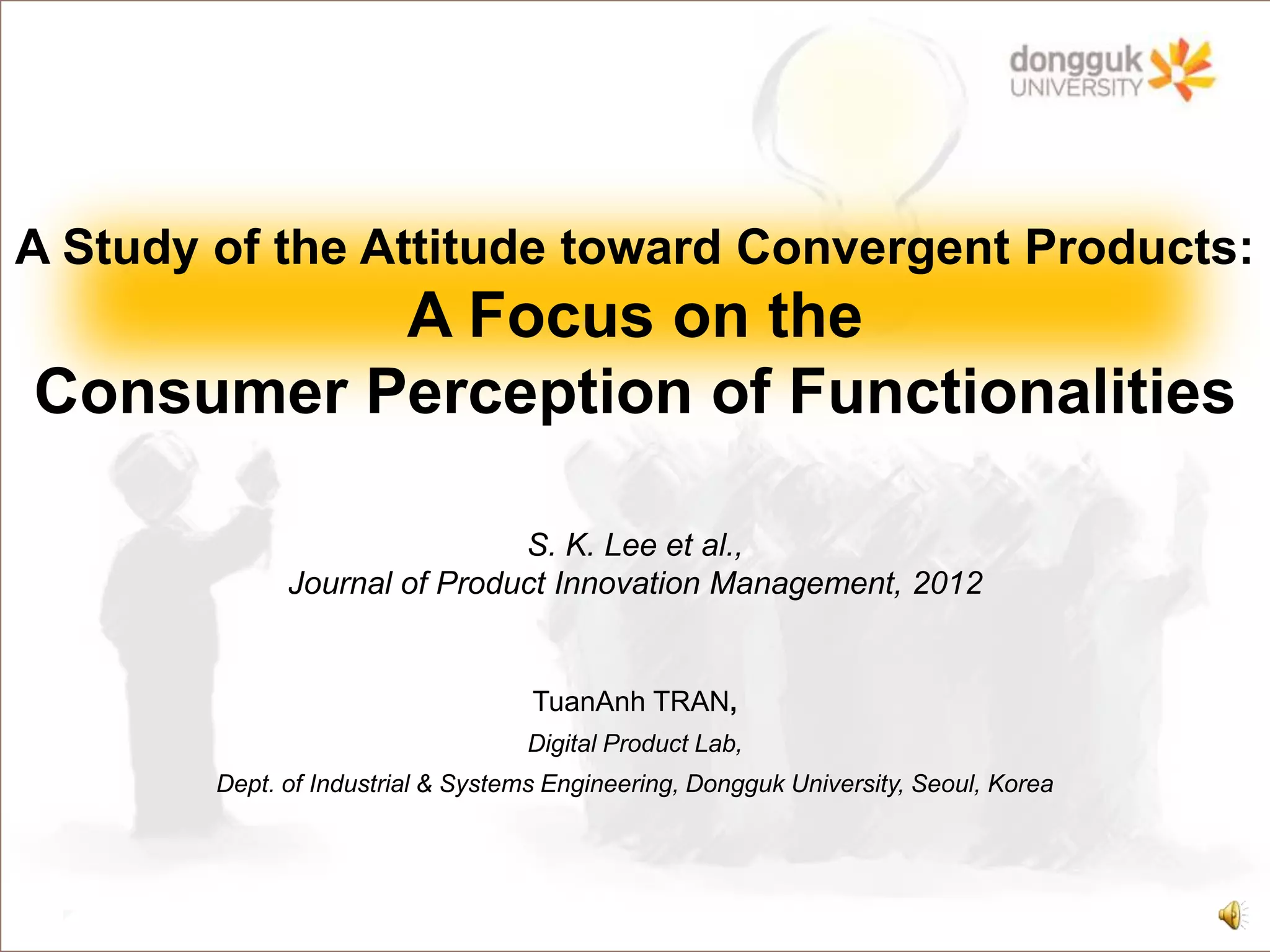 dongguk UNIVERSITY

A Study of the Attitude toward Convergent Products:
A Focus on the
Consumer Perception of Functionalities

S. K. Lee et al.,
Journal of Product Innovation Management, 2012

TuanAnh TRAN,
Digital Product Lab,
Dept. of Industrial & Systems Engineering, Dongguk University, Seoul, Korea